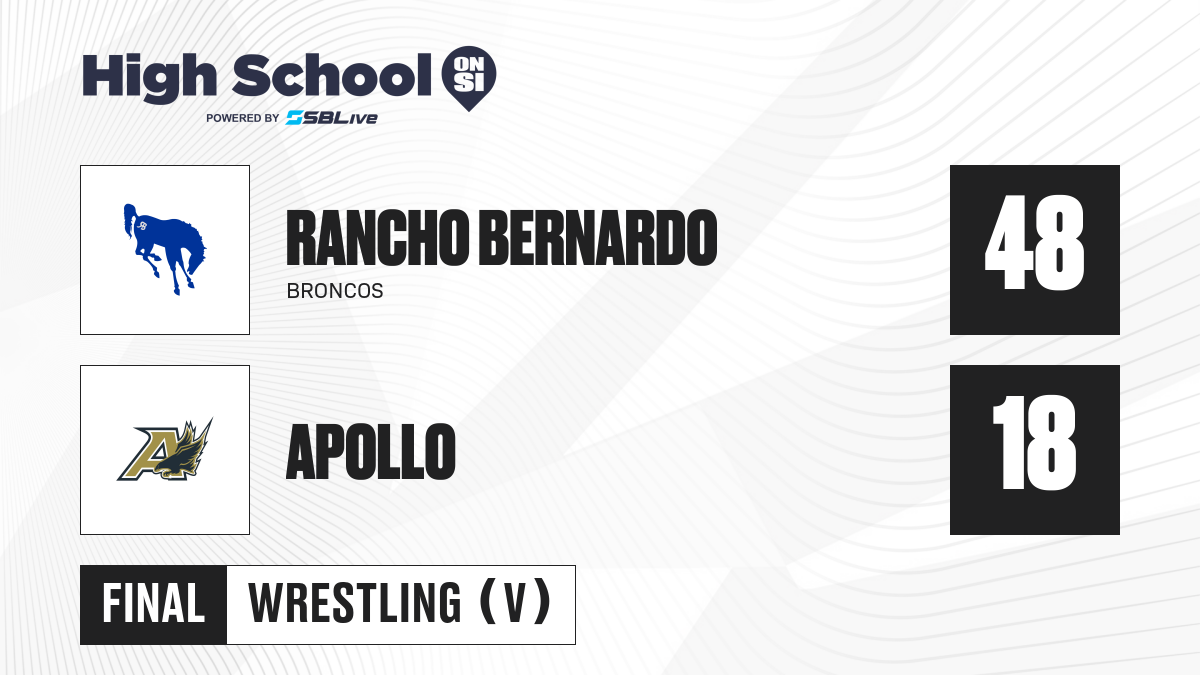 High School ON SI
POWERED BY SBLive

RANCHO BERNARDO
BRONCOS
48

APOLLO
18

FINAL WRESTLING (V)